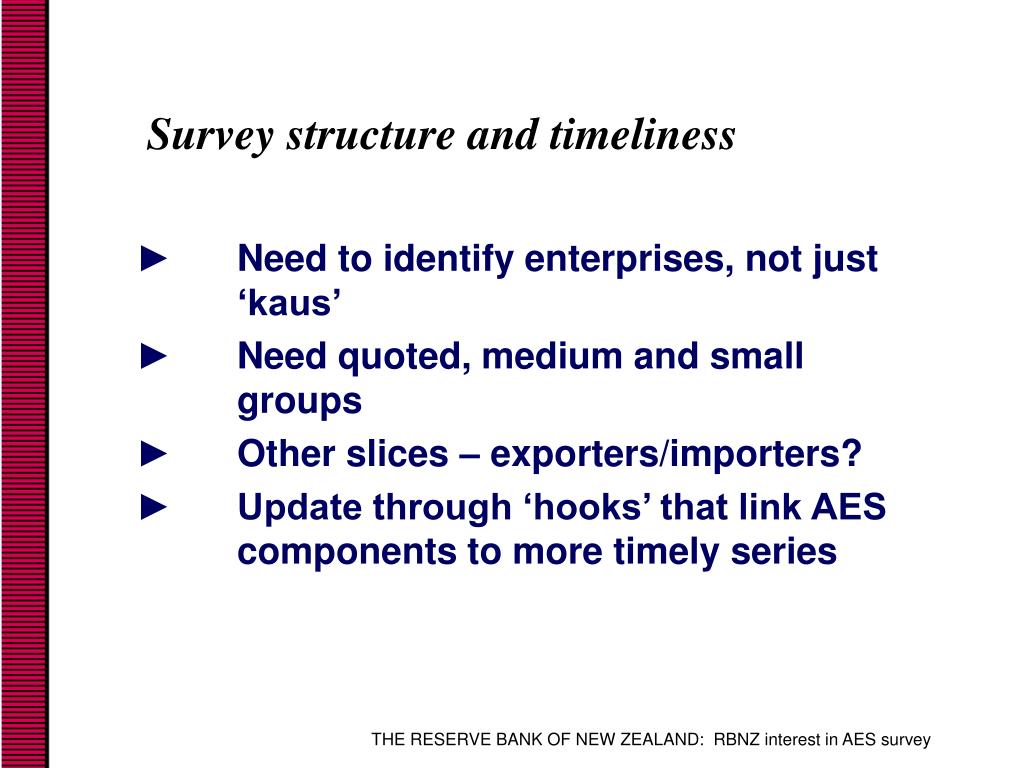 Survey structure and timeliness

► Need to identify enterprises, not just ‘kaus’

► Need quoted, medium and small groups

► Other slices – exporters/importers?

► Update through ‘hooks’ that link AES components to more timely series

THE RESERVE BANK OF NEW ZEALAND: RBNZ interest in AES survey